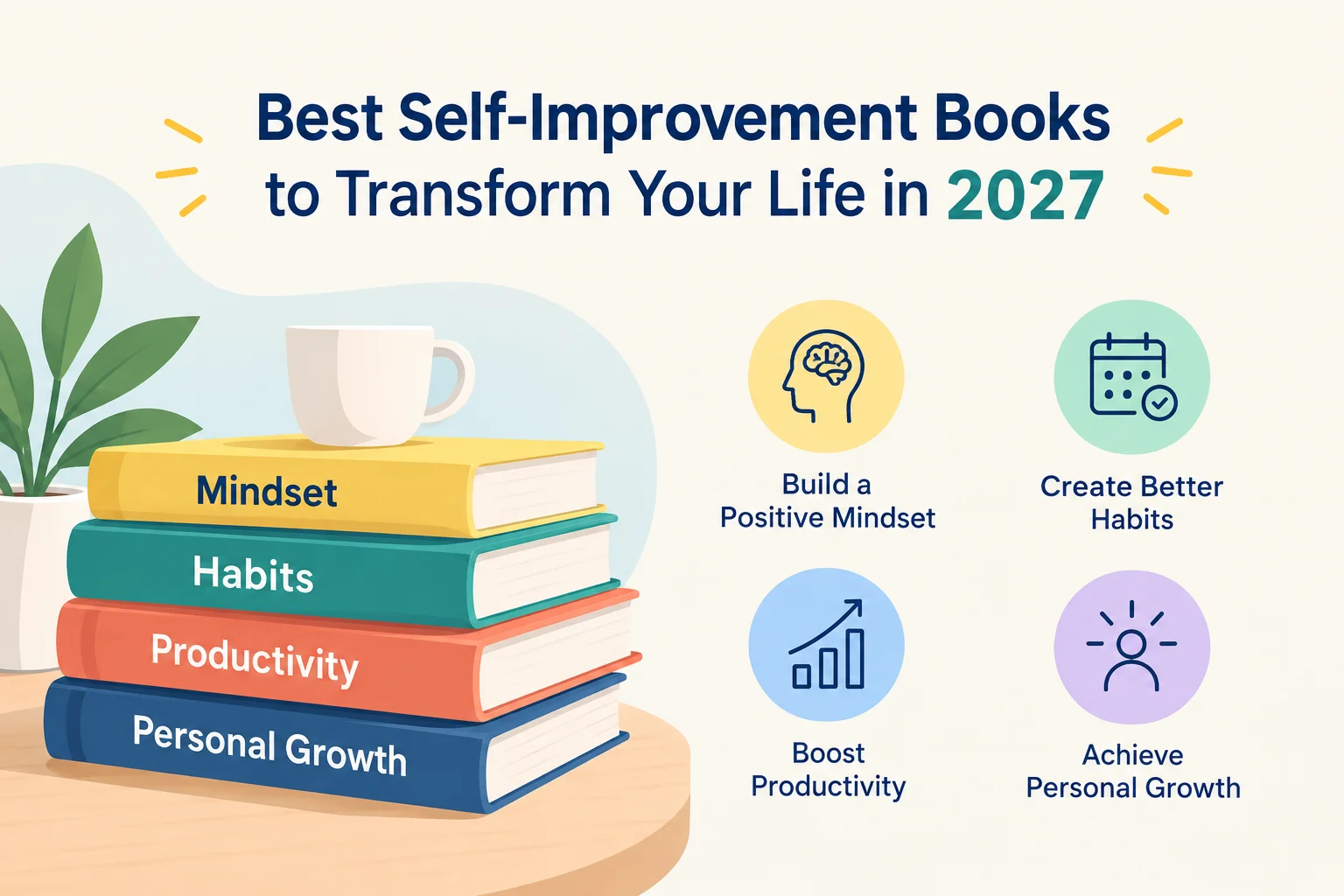 Best Self-Improvement Books to Transform Your Life in 2027

Mindset

Habits

Productivity

Personal Growth

Build a Positive Mindset

Create Better Habits

Boost Productivity

Achieve Personal Growth